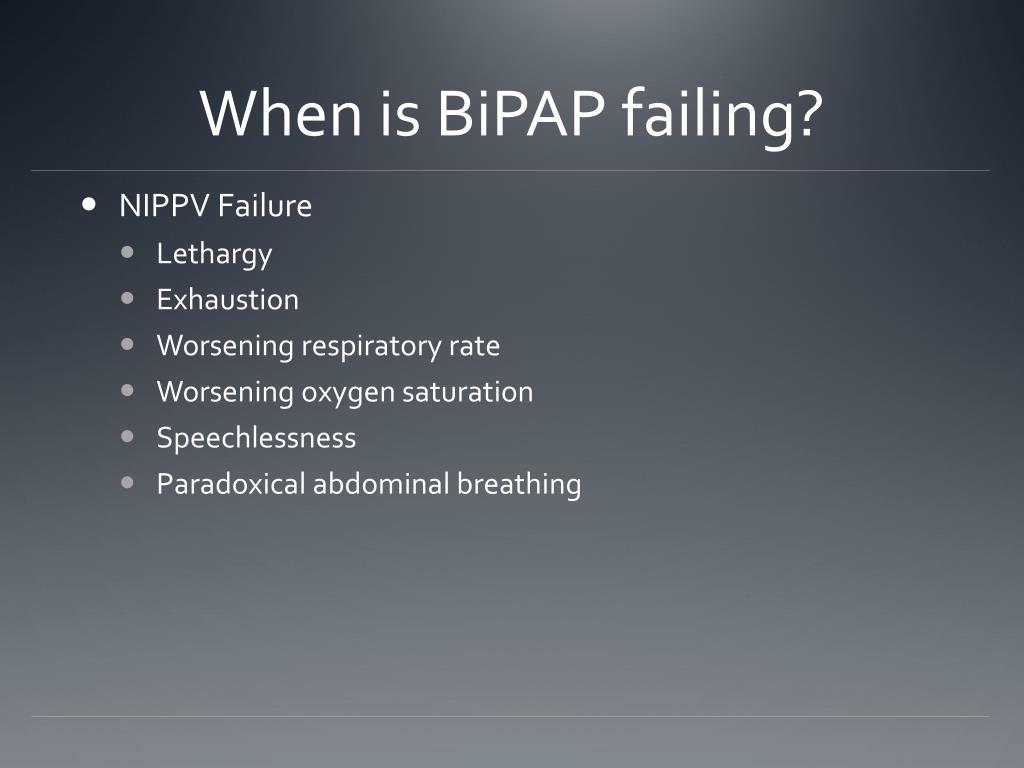 When is BiPAP failing?

- NIPPV Failure
  - Lethargy
  - Exhaustion
  - Worsening respiratory rate
  - Worsening oxygen saturation
  - Speechlessness
  - Paradoxical abdominal breathing